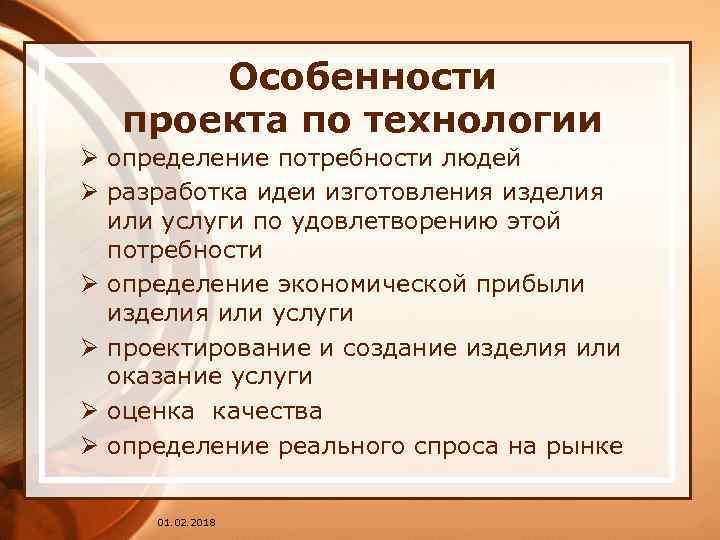 Особенности проекта по технологии

➢ определение потребности людей
➢ разработка идеи изготовления изделия или услуги по удовлетворению этой потребности
➢ определение экономической прибыли изделия или услуги
➢ проектирование и создание изделия или оказание услуги
➢ оценка качества
➢ определение реального спроса на рынке

01.02.2018